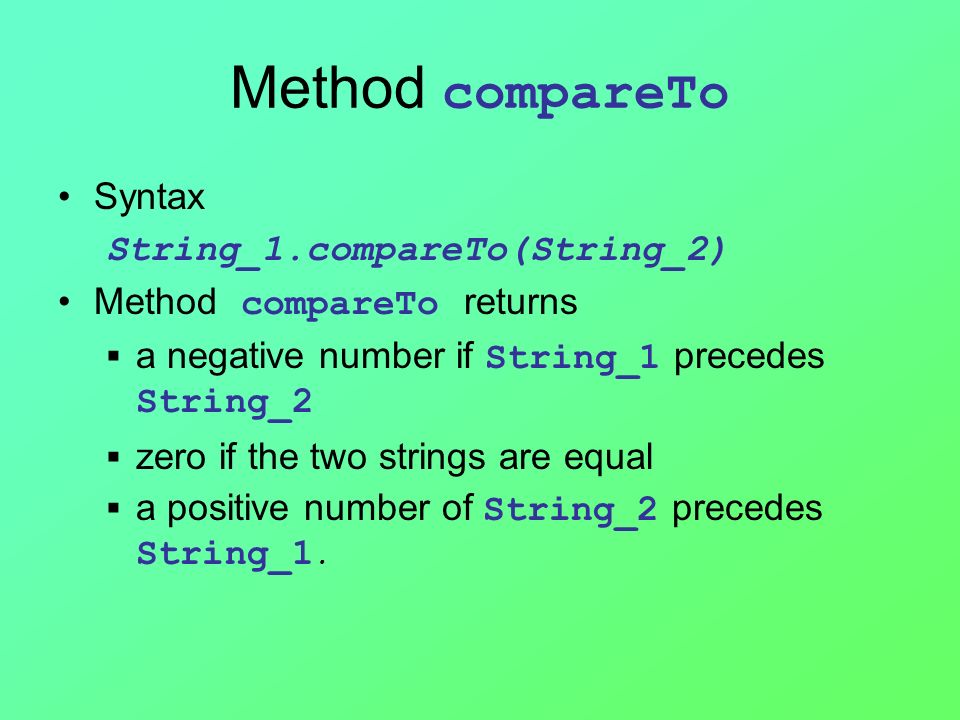 Method compareTo

• Syntax
String_1.compareTo(String_2)

• Method compareTo returns
▪ a negative number if String_1 precedes String_2
▪ zero if the two strings are equal
▪ a positive number of String_2 precedes String_1.